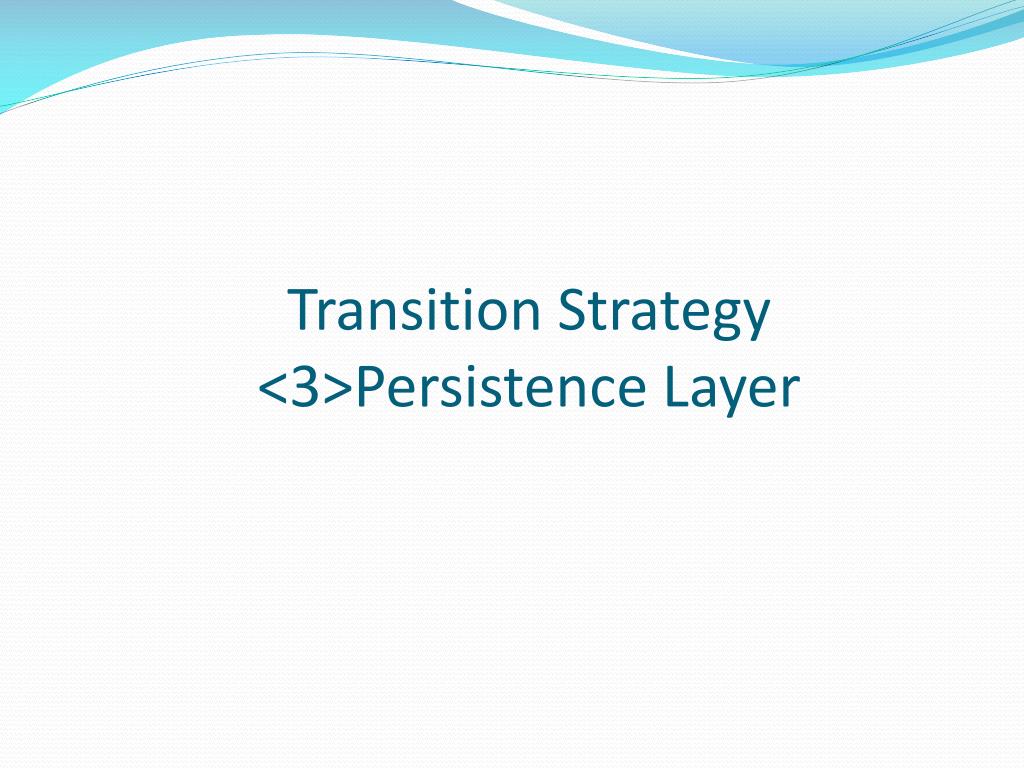 Transition Strategy
<3>Persistence Layer